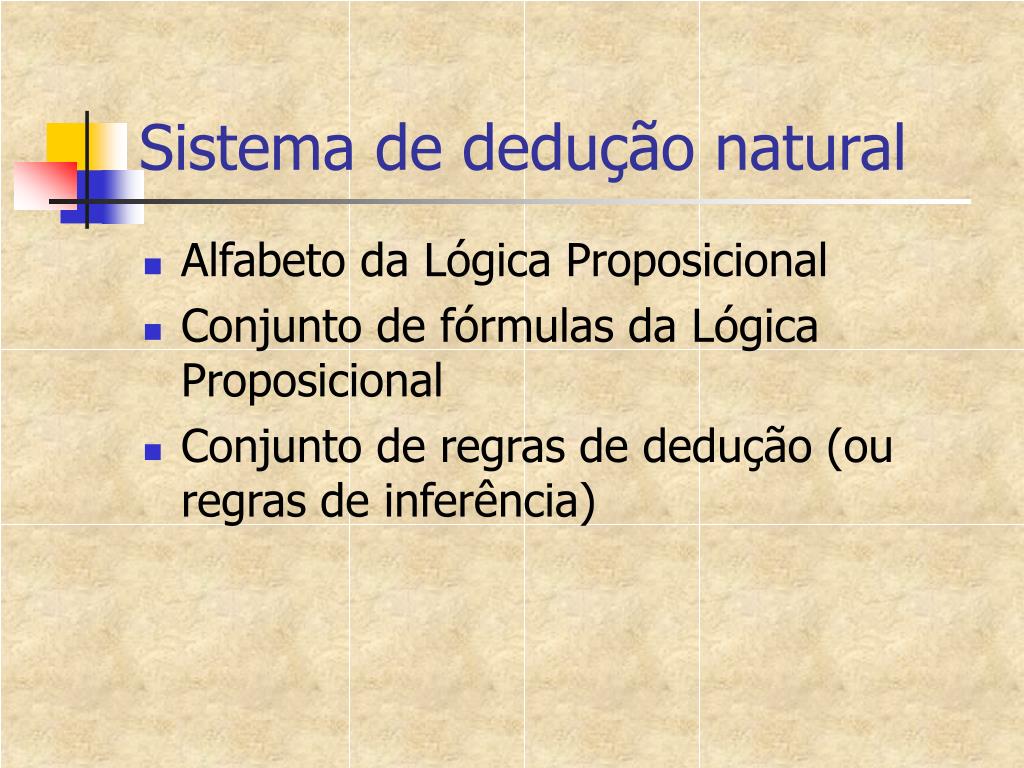 Sistema de dedução natural

- Alfabeto da Lógica Proposicional
- Conjunto de fórmulas da Lógica Proposicional
- Conjunto de regras de dedução (ou regras de inferência)